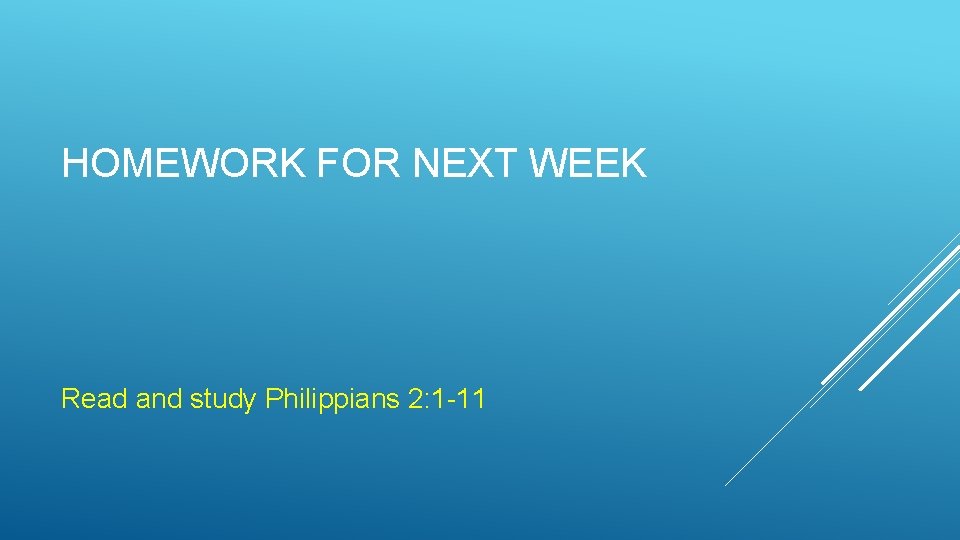 HOMEWORK FOR NEXT WEEK

Read and study Philippians 2:1-11